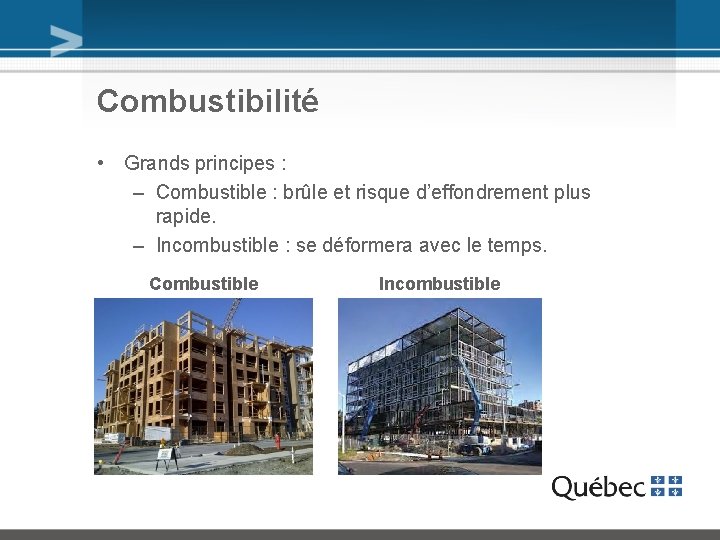 Combustibilité

• Grands principes :
– Combustible : brûle et risque d'effondrement plus rapide.
– Incombustible : se déformera avec le temps.

Combustible

Incombustible

Québec